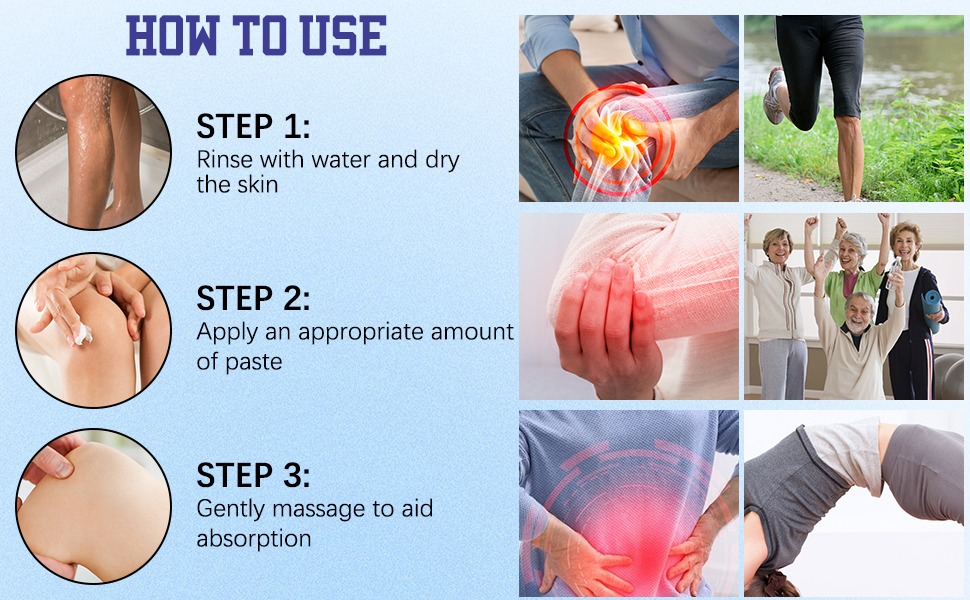 HOW TO USE

STEP 1:
Rinse with water and dry the skin

STEP 2:
Apply an appropriate amount of paste

STEP 3:
Gently massage to aid absorption